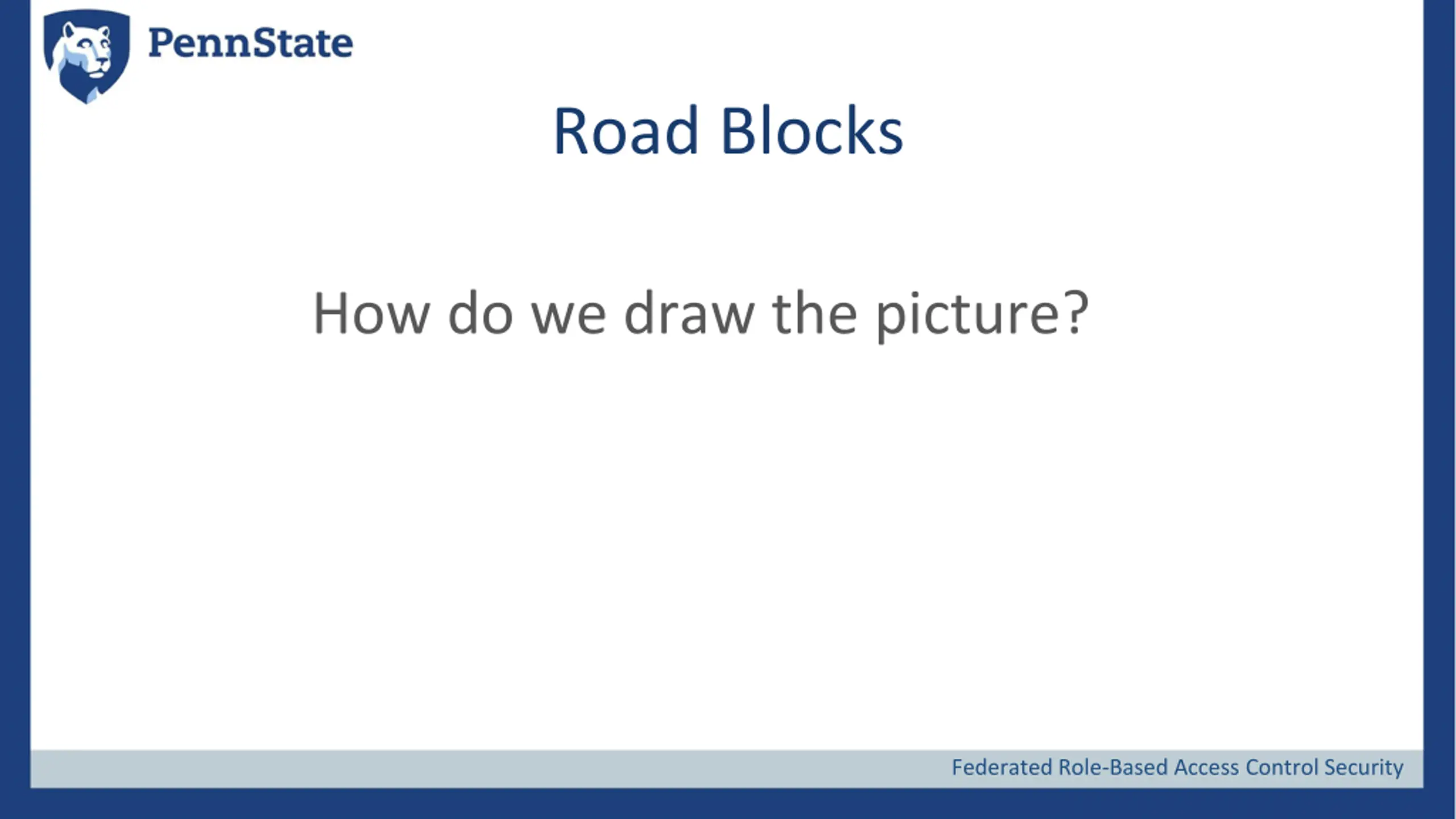 PennState

Road Blocks

How do we draw the picture?

Federated Role-Based Access Control Security